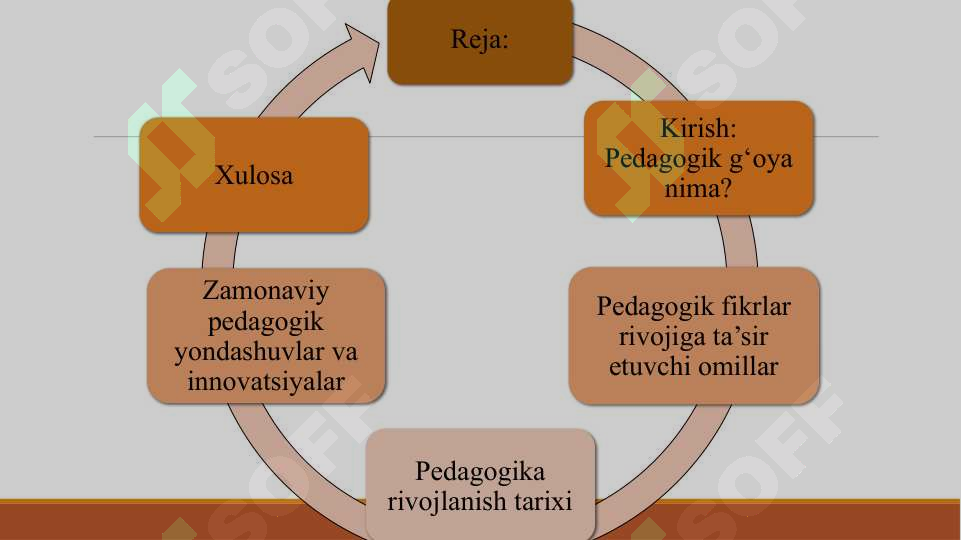 Reja:

Kirish: Pedagogik g‘oya nima?

Pedagogik fikrlar rivojiga ta’sir etuvchi omillar

Pedagogika rivojlanish tarixi

Zamonaviy pedagogik yondashuvlar va innovatsiyalar

Xulosa

SOFF SOFF SOFF SOFF